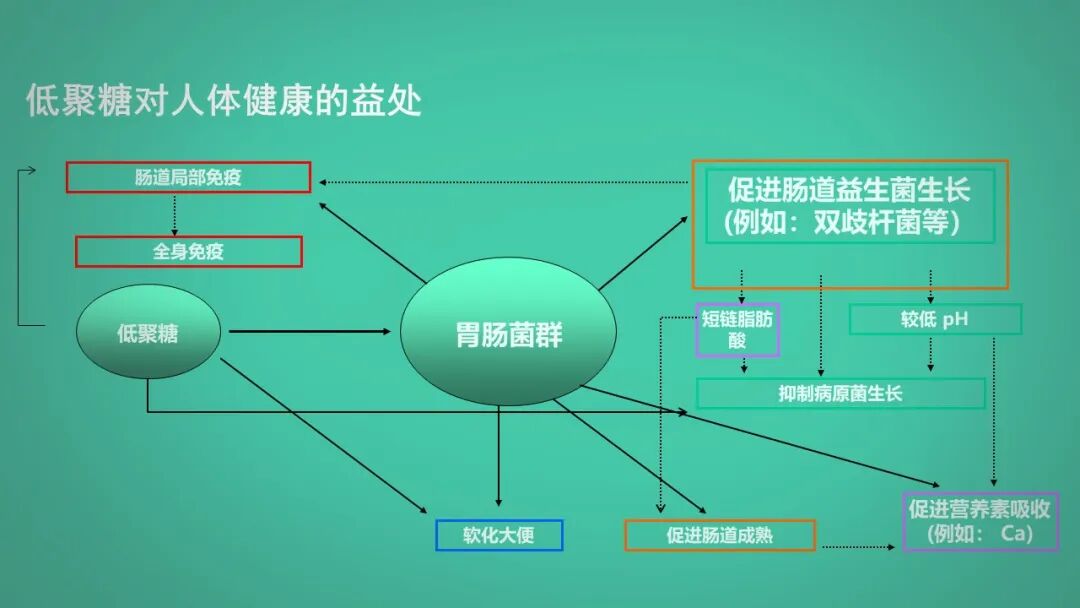 低聚糖对人体健康的益处

肠道局部免疫

全身免疫

低聚糖

胃肠菌群

促进肠道益生菌生长（例如：双歧杆菌等）

短链脂肪酸

较低 pH

抑制病原菌生长

软化大便

促进肠道成熟

促进营养素吸收（例如： Ca）